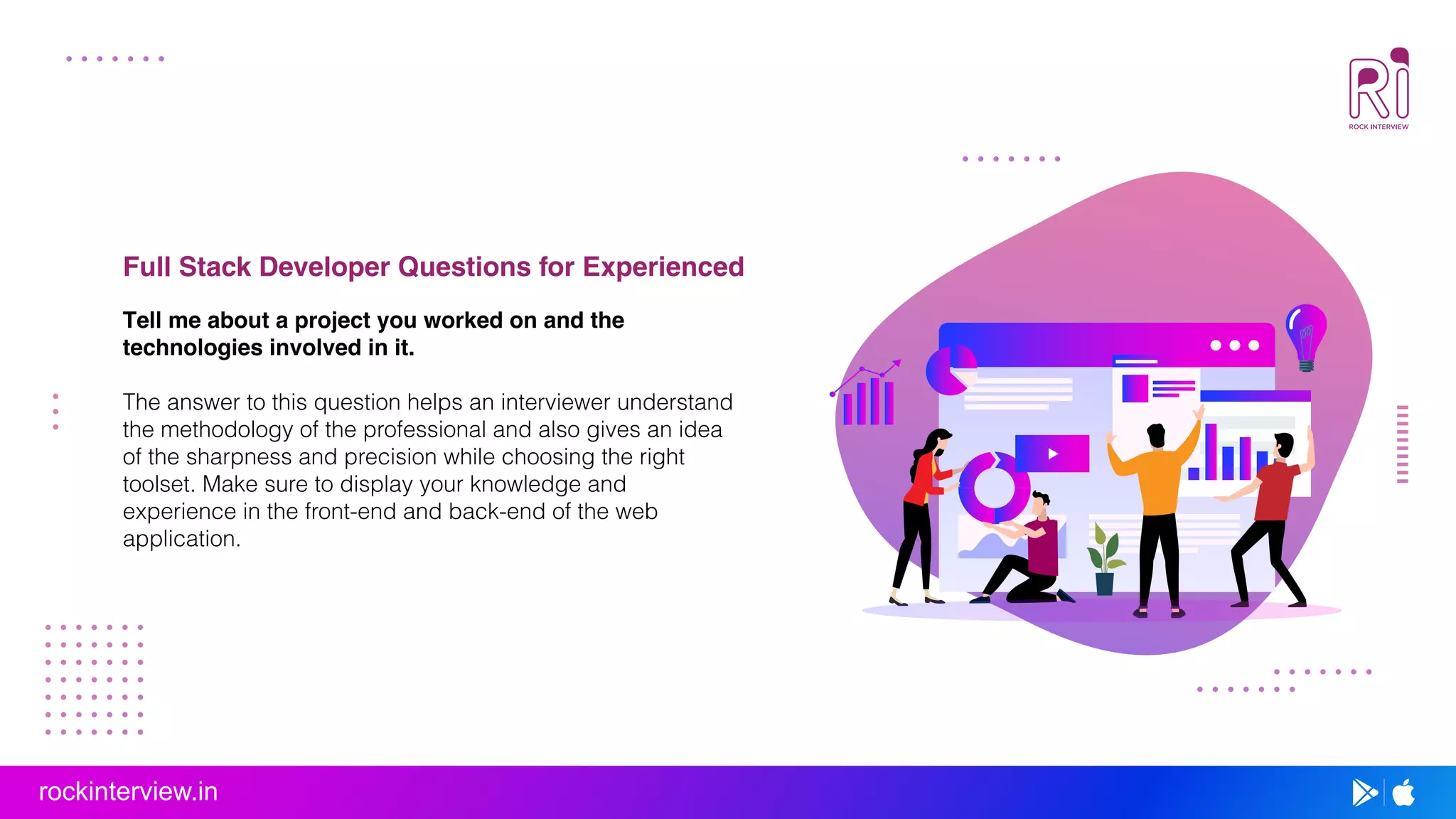 Ri
ROCK INTERVIEW

Full Stack Developer Questions for Experienced

Tell me about a project you worked on and the technologies involved in it.

The answer to this question helps an interviewer understand the methodology of the professional and also gives an idea of the sharpness and precision while choosing the right toolset. Make sure to display your knowledge and experience in the front-end and back-end of the web application.

rockinterview.in